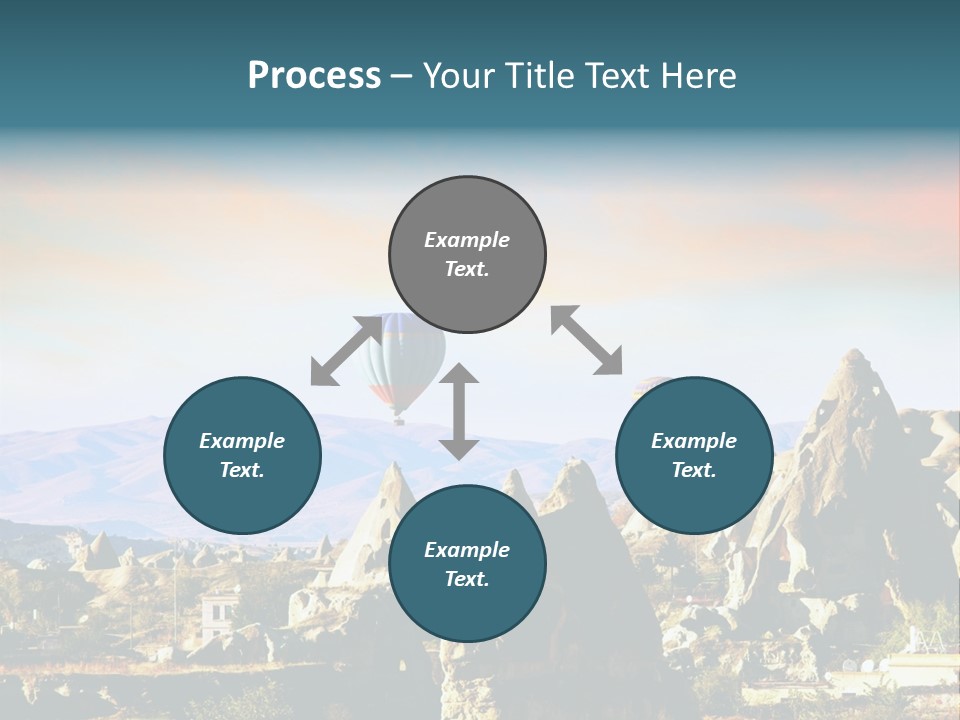 Process – Your Title Text Here

Example Text.

Example Text.

Example Text.

Example Text.